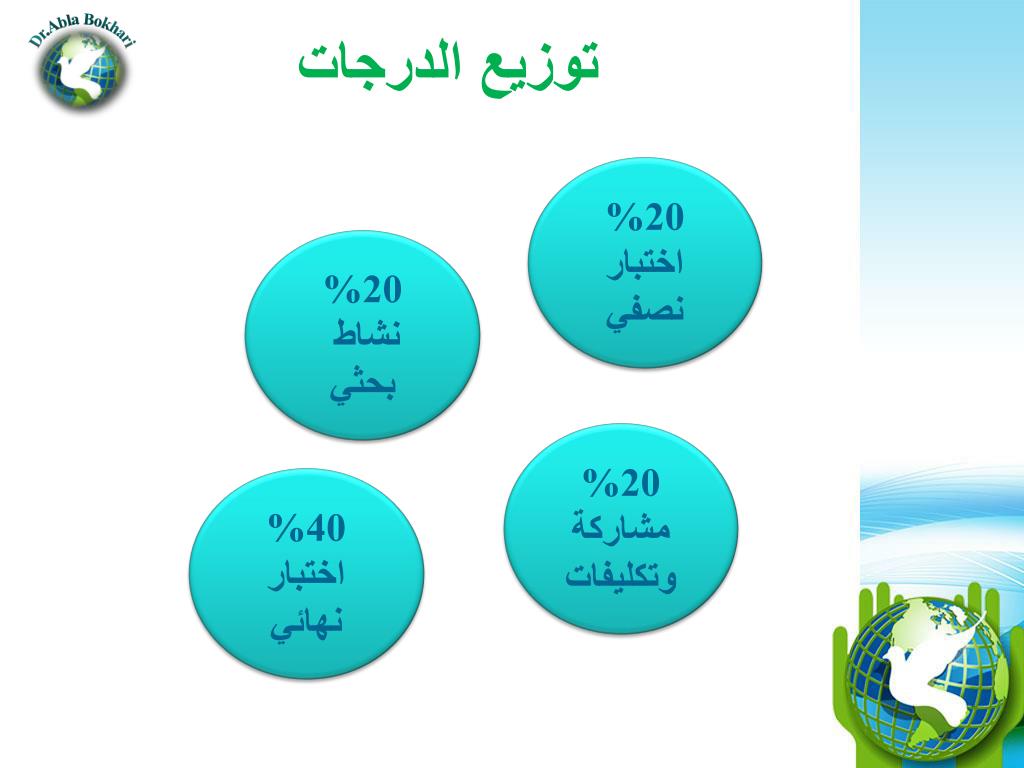 Dr.Abla Bokhari

توزيع الدرجات

%20
اختبار
نصفي

%20
نشاط
بحثي

%20
مشاركة
وتكليفات

%40
اختبار
نهائي